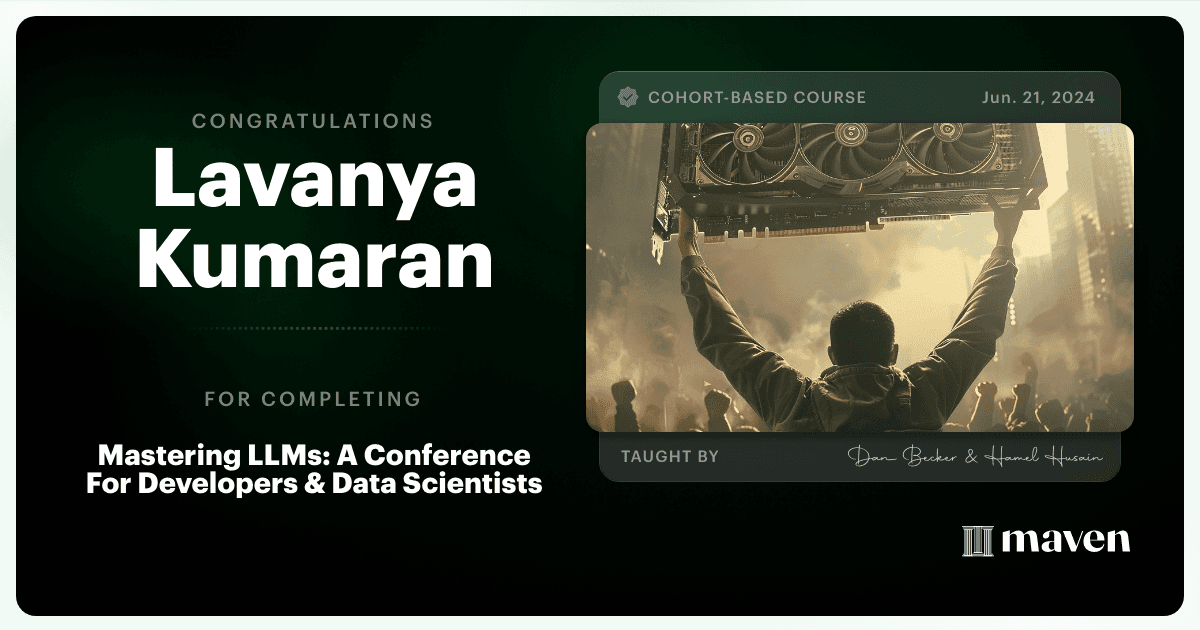 CONGRATULATIONS

Lavanya Kumaran

FOR COMPLETING

Mastering LLMs: A Conference For Developers & Data Scientists

COHORT-BASED COURSE

Jun. 21, 2024

TAUGHT BY

Dan Becker & Hamel Husain

maven